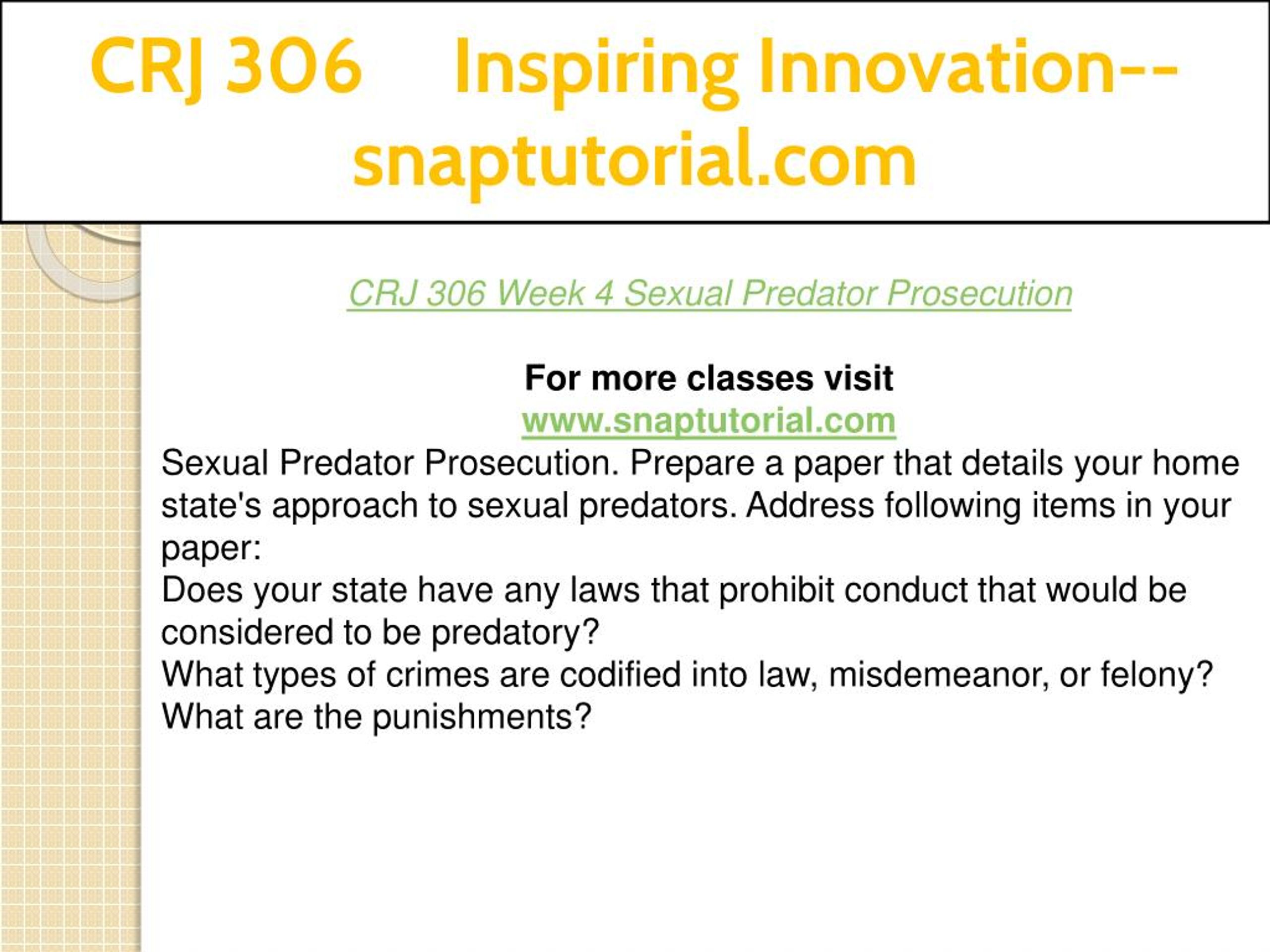 CRJ 306 Inspiring Innovation--snaptutorial.com

CRJ 306 Week 4 Sexual Predator Prosecution

For more classes visit
www.snaptutorial.com
Sexual Predator Prosecution. Prepare a paper that details your home state's approach to sexual predators. Address following items in your paper:
Does your state have any laws that prohibit conduct that would be considered to be predatory?
What types of crimes are codified into law, misdemeanor, or felony?
What are the punishments?